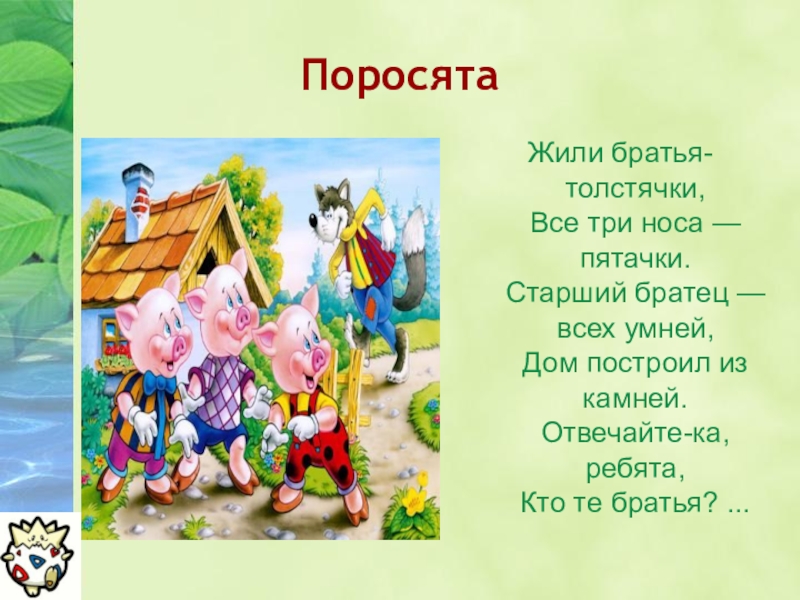 Поросята

Жили братья-толстячки,
Все три носа — пятачки.
Старший братец — всех умней,
Дом построил из камней.
Отвечайте-ка, ребята,
Кто те братья? ...